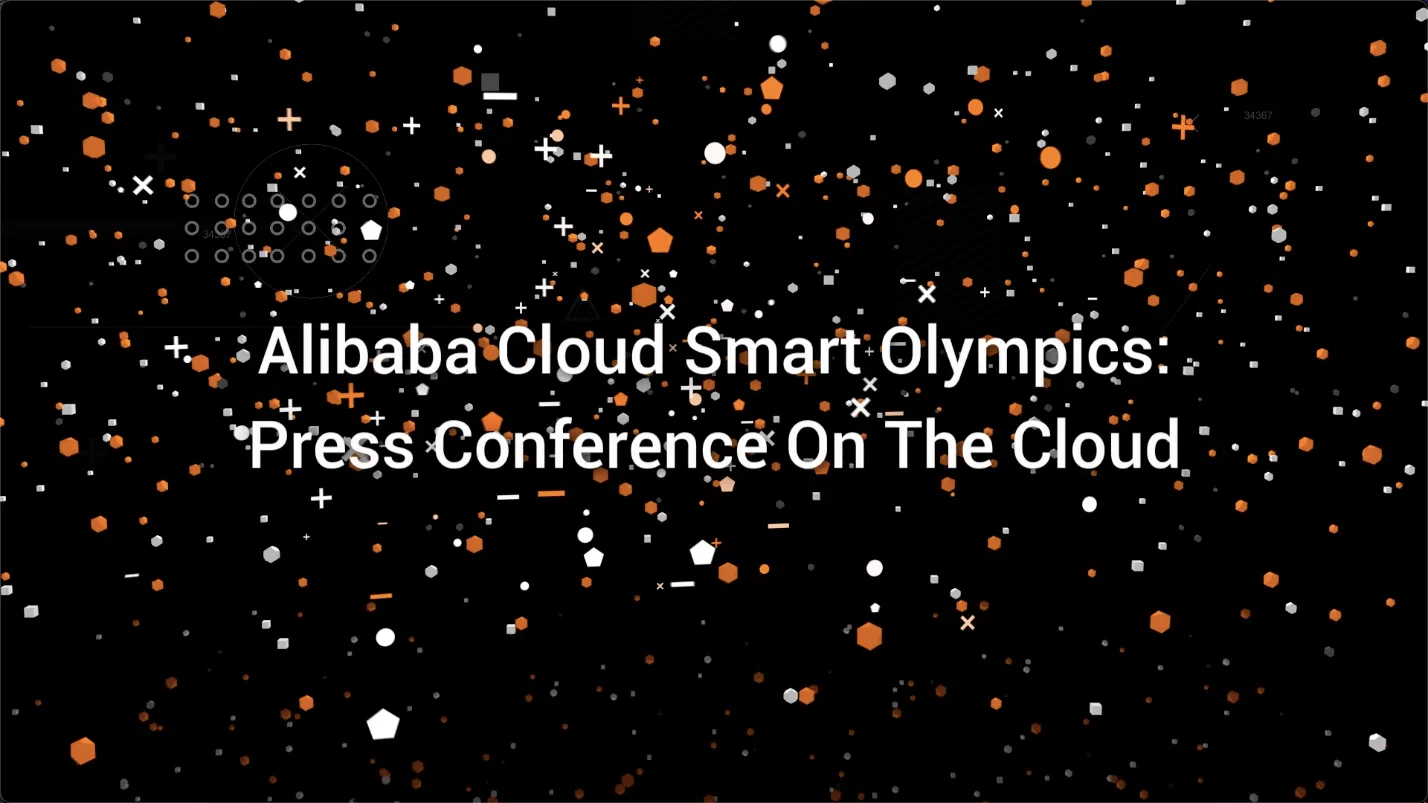 34367

Alibaba Cloud Smart Olympics:
Press Conference On The Cloud